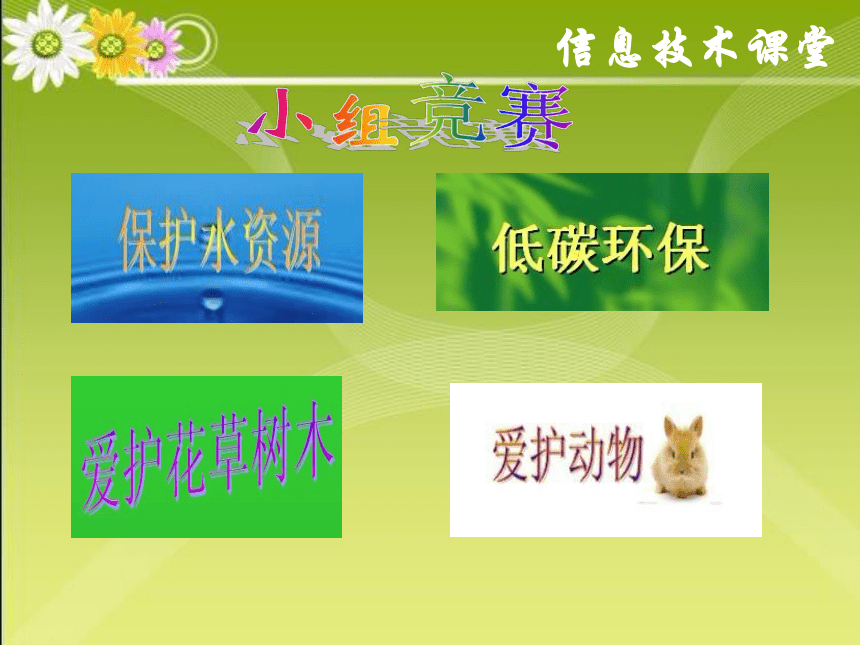 信息技术课堂

小组竞赛

保护水资源

低碳环保

爱护花草树木

爱护动物